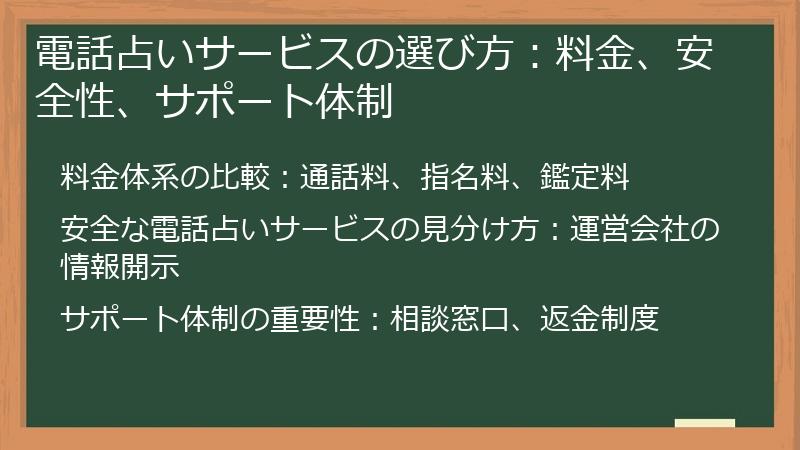 電話占いサービスの選び方：料金、安全性、サポート体制

料金体系の比較：通話料、指名料、鑑定料

安全な電話占いサービスの見分け方：運営会社の情報開示

サポート体制の重要性：相談窓口、返金制度